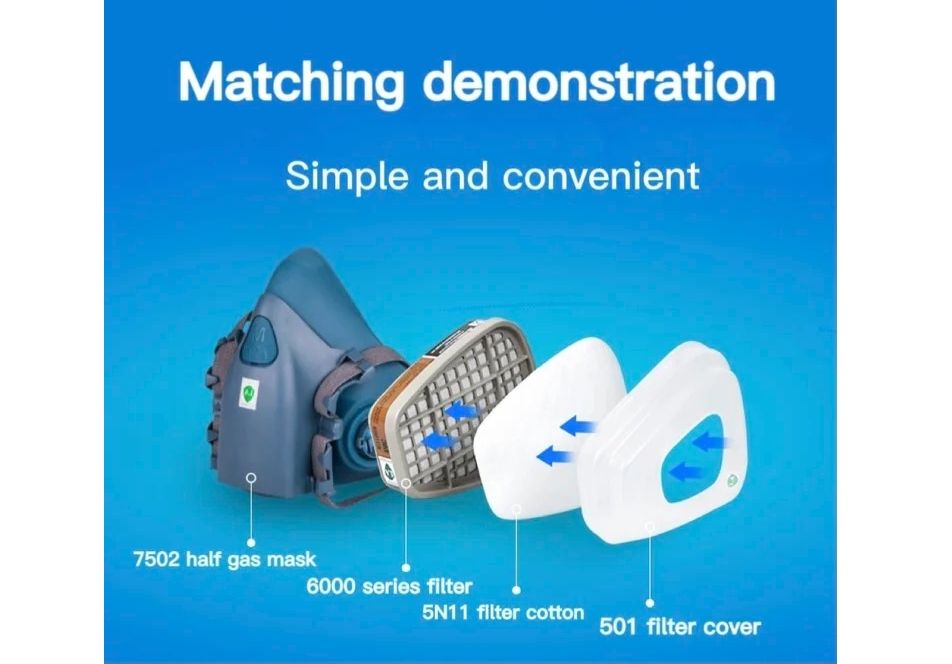 Matching demonstration

Simple and convenient

7502 half gas mask

6000 series filter

5N11 filter cotton

501 filter cover